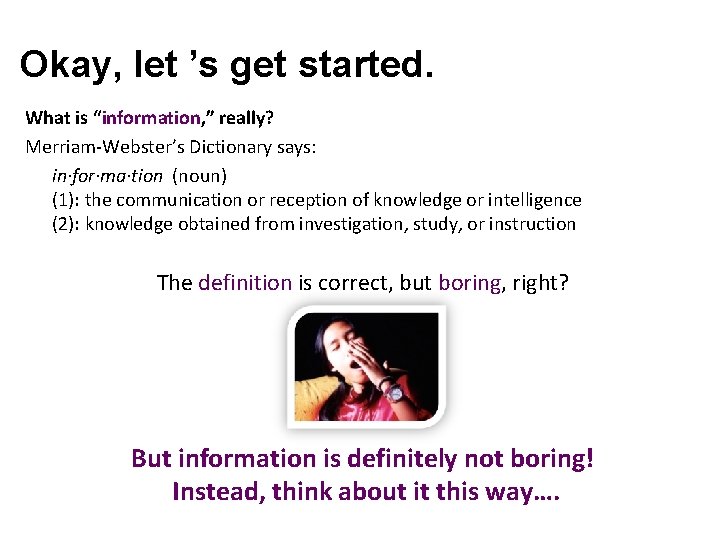 Okay, let 's get started.

What is "information," really?

Merriam-Webster's Dictionary says:

in·for·ma·tion (noun)
(1): the communication or reception of knowledge or intelligence
(2): knowledge obtained from investigation, study, or instruction

The definition is correct, but boring, right?

But information is definitely not boring!
Instead, think about it this way….